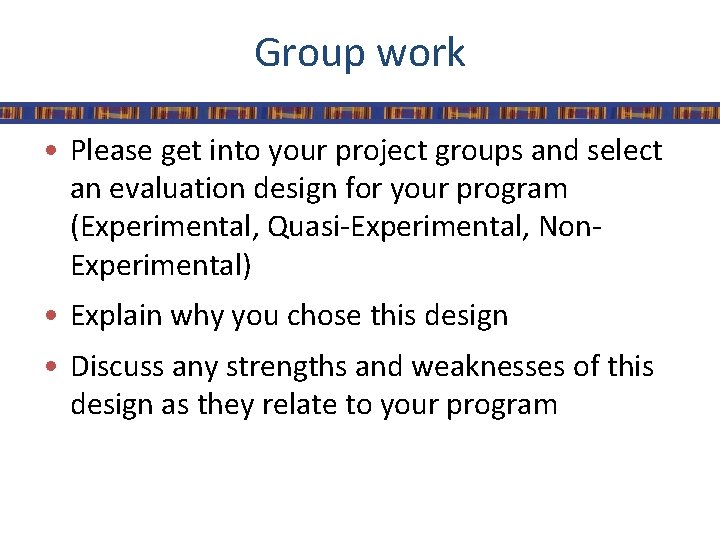 Group work

• Please get into your project groups and select an evaluation design for your program (Experimental, Quasi-Experimental, Non-Experimental)

• Explain why you chose this design

• Discuss any strengths and weaknesses of this design as they relate to your program